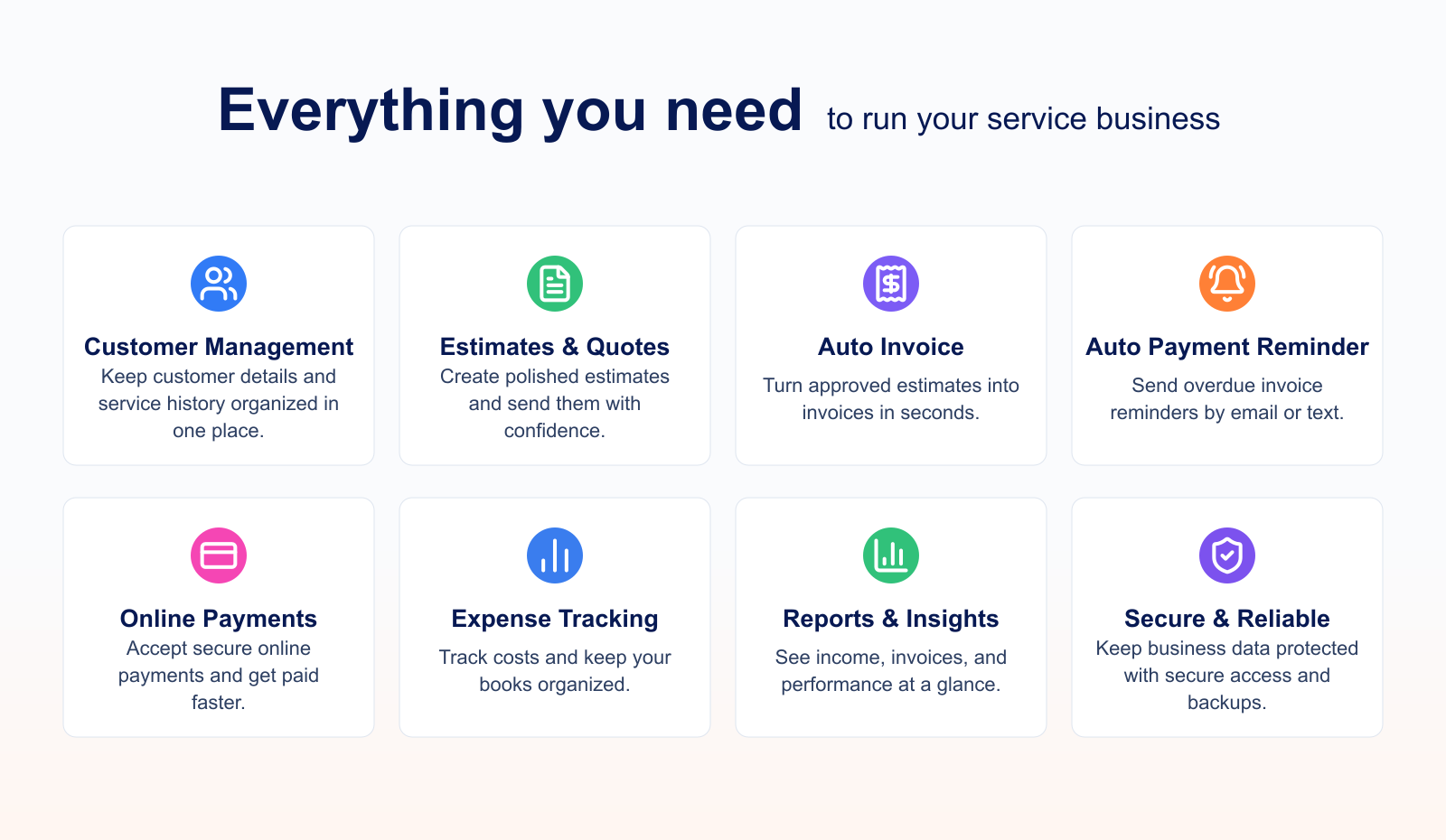 Everything you need to run your service business

Customer Management
Keep customer details and service history organized in one place.

Estimates & Quotes
Create polished estimates and send them with confidence.

Auto Invoice
Turn approved estimates into invoices in seconds.

Auto Payment Reminder
Send overdue invoice reminders by email or text.

Online Payments
Accept secure online payments and get paid faster.

Expense Tracking
Track costs and keep your books organized.

Reports & Insights
See income, invoices, and performance at a glance.

Secure & Reliable
Keep business data protected with secure access and backups.